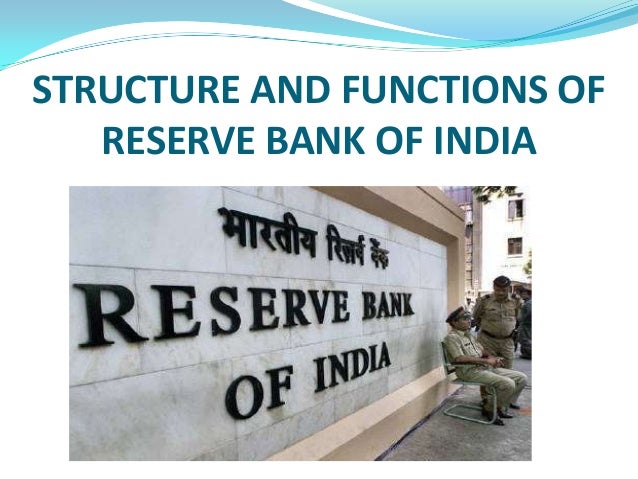 STRUCTURE AND FUNCTIONS OF RESERVE BANK OF INDIA

भारतीय रिज़र्व बैंक

RESERVE BANK OF INDIA